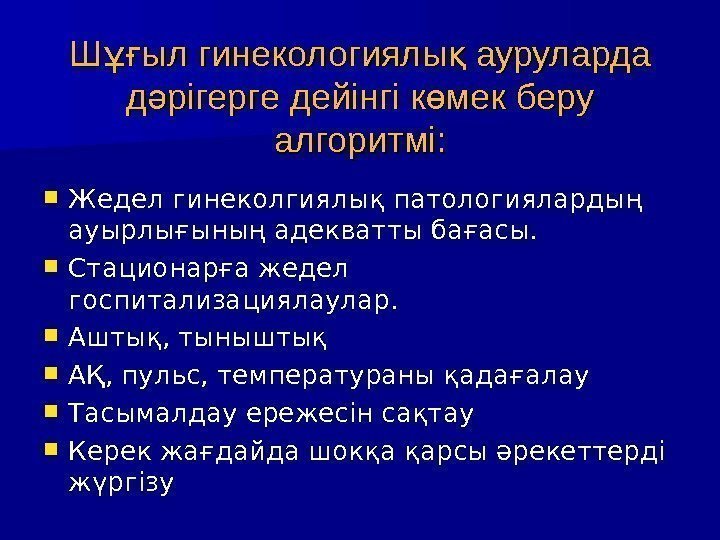 Шұғыл гинекологиялық ауруларда дәрігерге дейінгі көмек беру алгоритмі:

Жедел гинеколгиялық патологиялардың ауырлығының адекватты бағасы.

Стационарға жедел госпитализациялаулар.

Аштық, тыныштық

АҚ, пульс, температураны қадағалау

Тасымалдау ережесін сақтау

Керек жағдайда шокқа қарсы әрекеттерді жүргізу